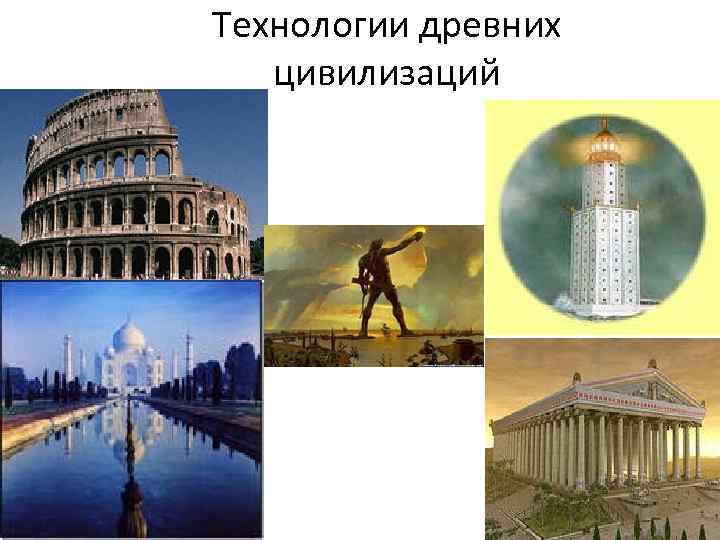 Технологии древних цивилизаций